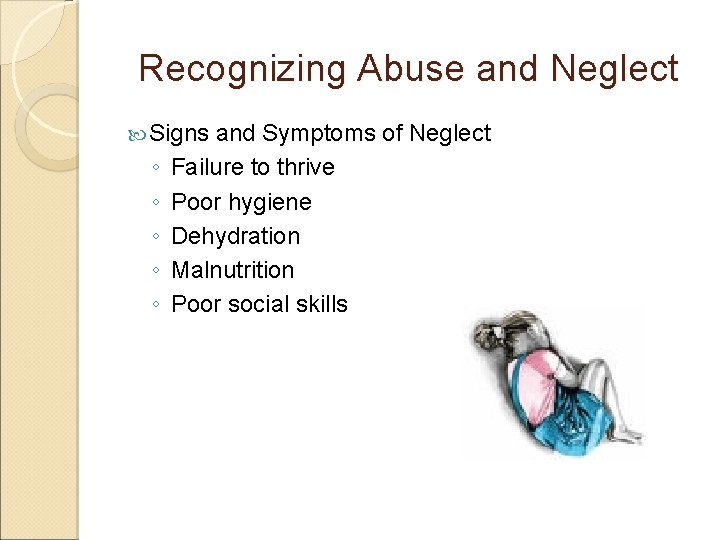 Recognizing Abuse and Neglect

Signs and Symptoms of Neglect
◦ Failure to thrive
◦ Poor hygiene
◦ Dehydration
◦ Malnutrition
◦ Poor social skills